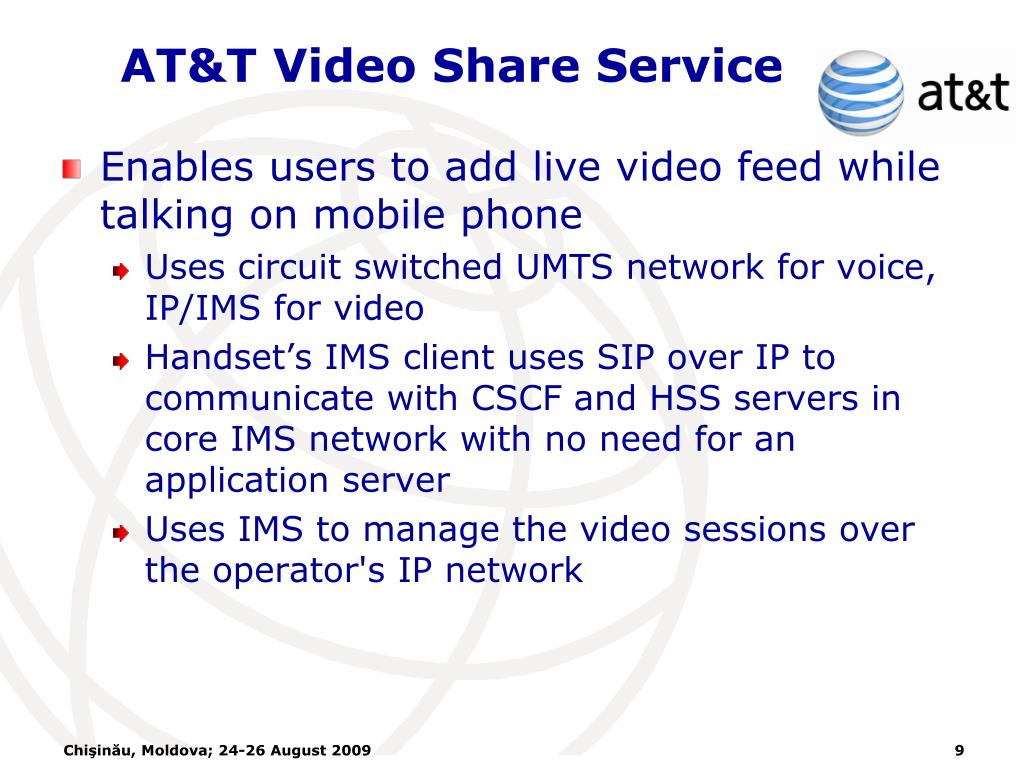 AT&T Video Share Service

at&t

Enables users to add live video feed while talking on mobile phone

Uses circuit switched UMTS network for voice, IP/IMS for video

Handset’s IMS client uses SIP over IP to communicate with CSCF and HSS servers in core IMS network with no need for an application server

Uses IMS to manage the video sessions over the operator's IP network

Chişinău, Moldova; 24-26 August 2009

9